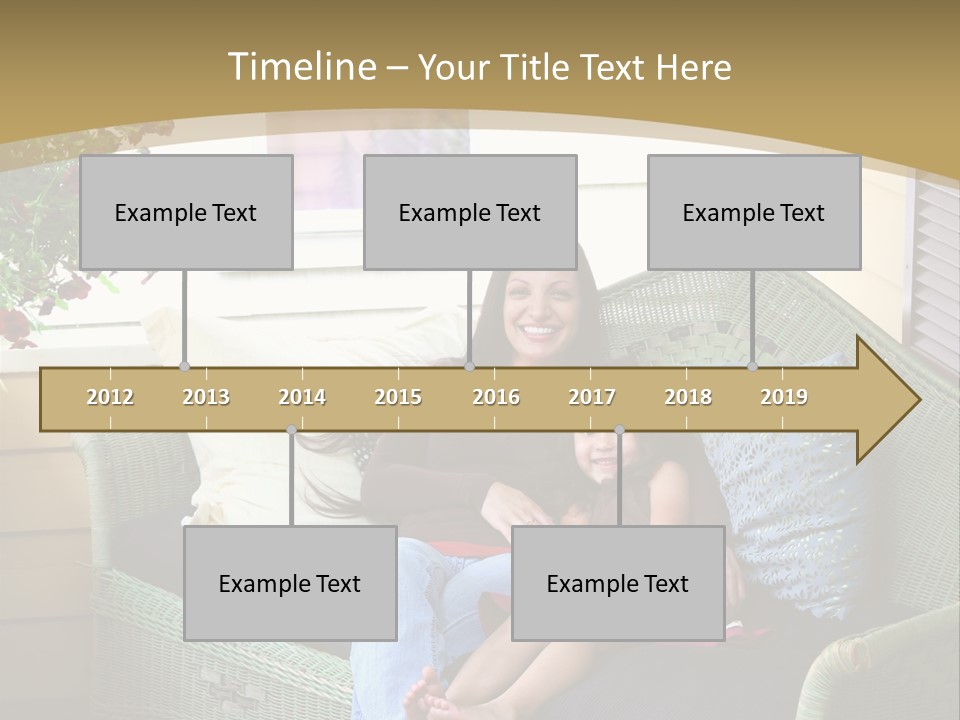 Timeline – Your Title Text Here

Example Text

Example Text

Example Text

2012 2013 2014 2015 2016 2017 2018 2019

Example Text

Example Text